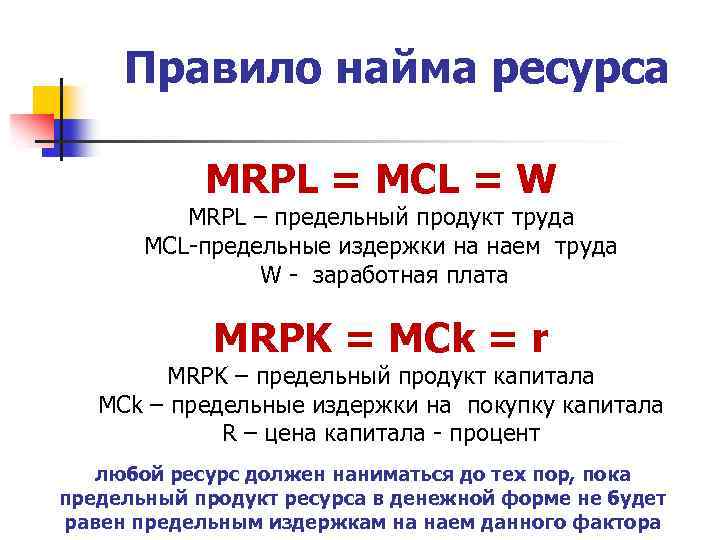 Правило найма ресурса

MRPL = MCL = W

MRPL – предельный продукт труда
MCL-предельные издержки на наем труда
W - заработная плата

MRPK = MCk = r

MRPK – предельный продукт капитала
MCk – предельные издержки на покупку капитала
R – цена капитала - процент

любой ресурс должен наниматься до тех пор, пока предельный продукт ресурса в денежной форме не будет равен предельным издержкам на наем данного фактора